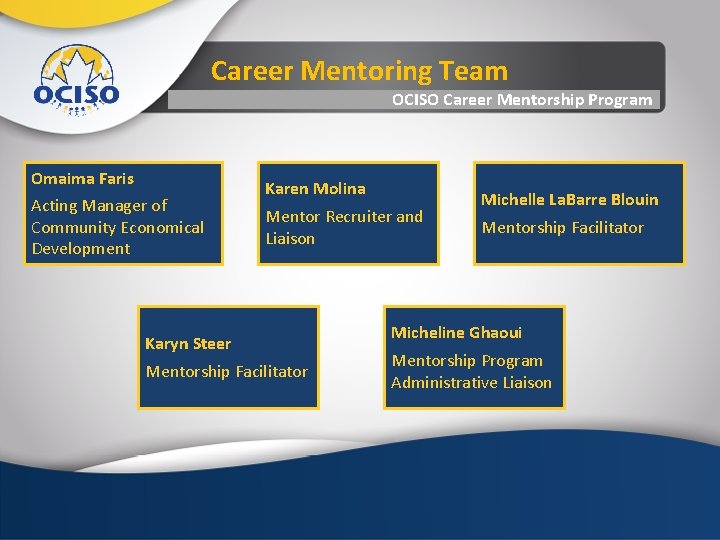 OCISO

Career Mentoring Team

OCISO Career Mentorship Program

Omaima Faris
Acting Manager of Community Economical Development

Karen Molina
Mentor Recruiter and Liaison

Michelle LaBarre Blouin
Mentorship Facilitator

Karyn Steer
Mentorship Facilitator

Micheline Ghaoui
Mentorship Program Administrative Liaison